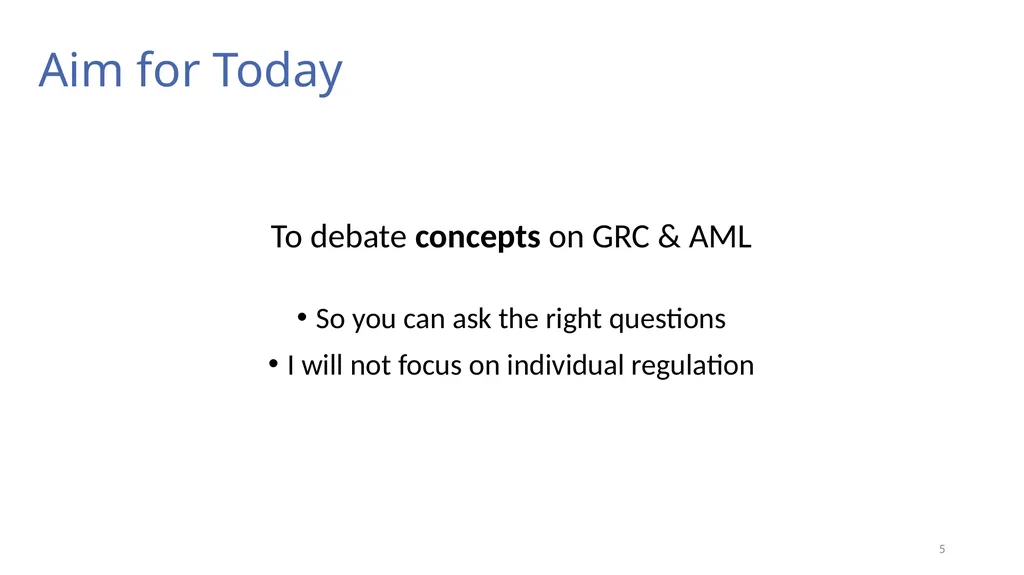 Aim for Today

To debate concepts on GRC & AML

• So you can ask the right questions

• I will not focus on individual regulation

5